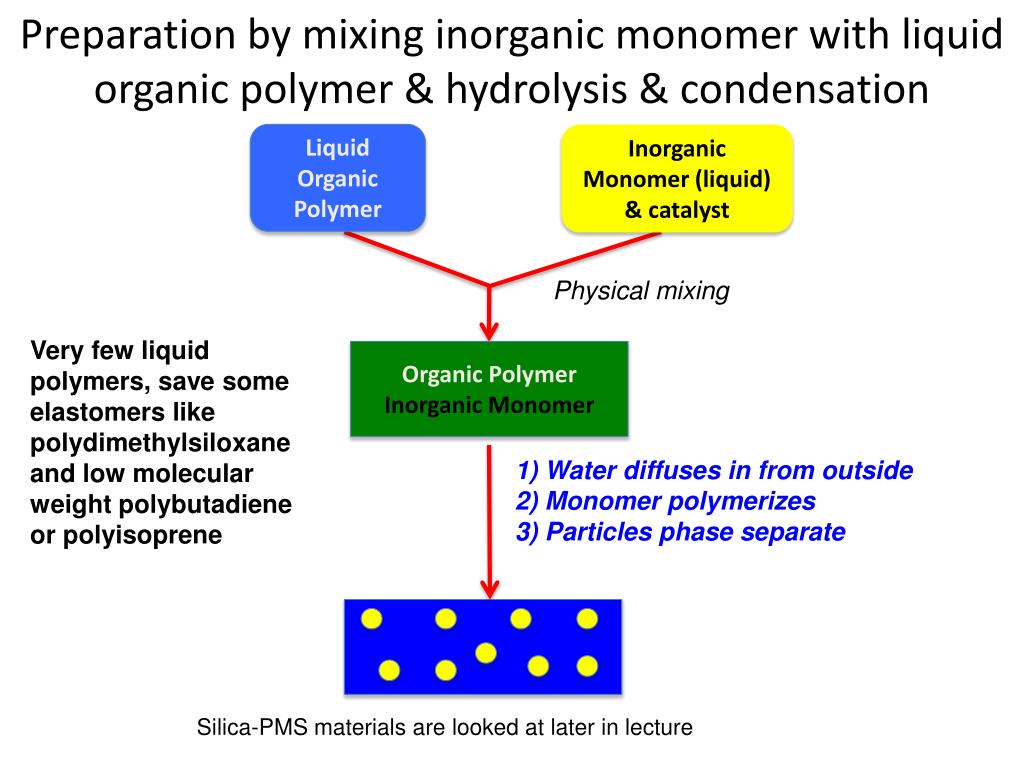 Preparation by mixing inorganic monomer with liquid organic polymer & hydrolysis & condensation

Liquid Organic Polymer

Inorganic Monomer (liquid) & catalyst

Physical mixing

Very few liquid polymers, save some elastomers like polydimethylsiloxane and low molecular weight polybutadiene or polyisoprene

Organic Polymer
Inorganic Monomer

1) Water diffuses in from outside
2) Monomer polymerizes
3) Particles phase separate

Silica-PMS materials are looked at later in lecture